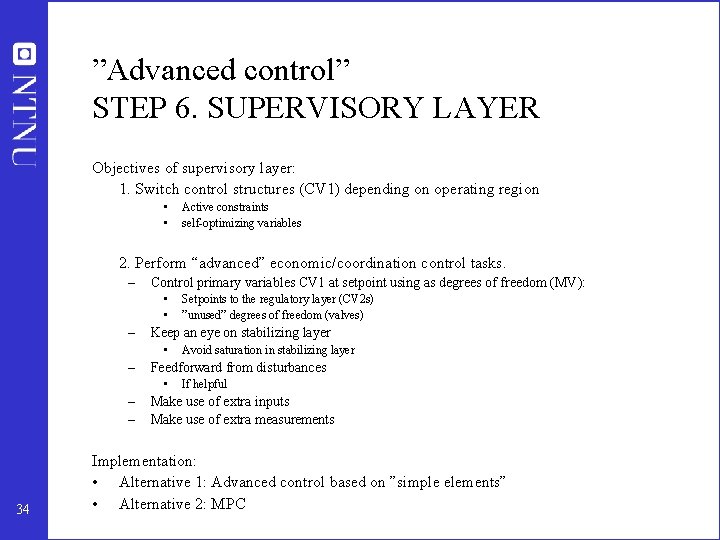 NTNU

”Advanced control”
STEP 6. SUPERVISORY LAYER

Objectives of supervisory layer:
1. Switch control structures (CV1) depending on operating region
• Active constraints
• self-optimizing variables

2. Perform “advanced” economic/coordination control tasks.
– Control primary variables CV1 at setpoint using as degrees of freedom (MV):
• Setpoints to the regulatory layer (CV2s)
• ”unused” degrees of freedom (valves)
– Keep an eye on stabilizing layer
• Avoid saturation in stabilizing layer
– Feedforward from disturbances
• If helpful
– Make use of extra inputs
– Make use of extra measurements

Implementation:
• Alternative 1: Advanced control based on ”simple elements”
• Alternative 2: MPC

34